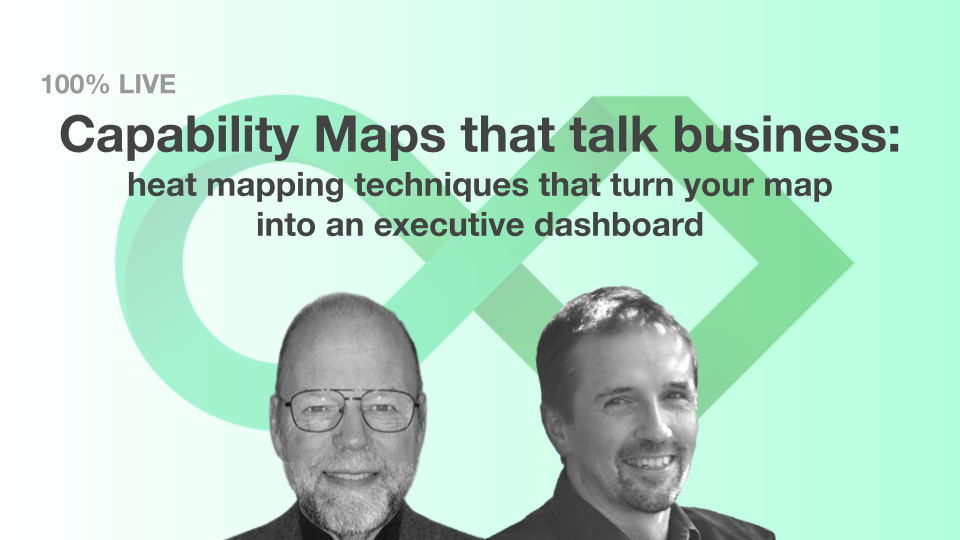 100% LIVE

Capability Maps that talk business:

heat mapping techniques that turn your map into an executive dashboard